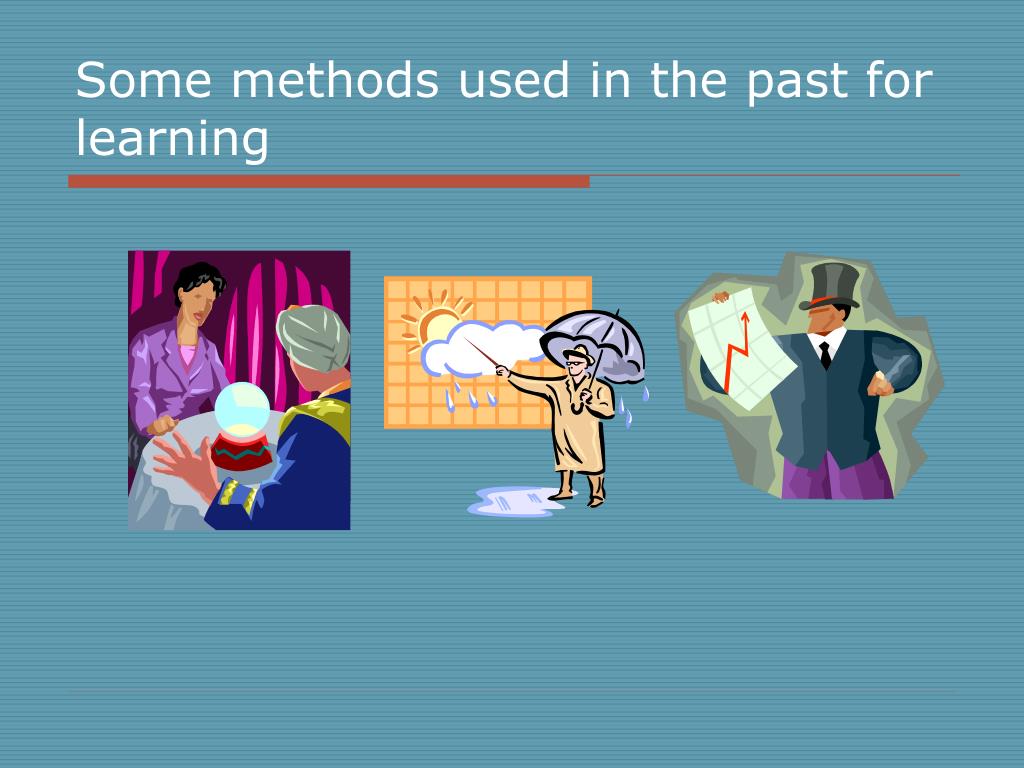 Some methods used in the past for learning